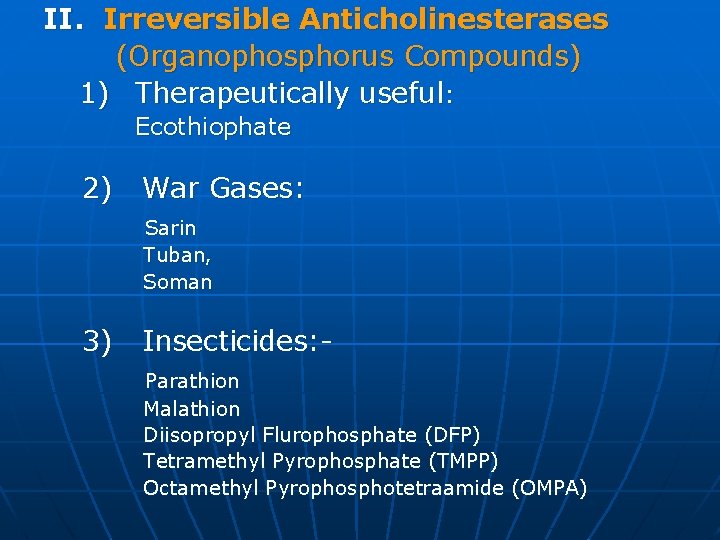 II. Irreversible Anticholinesterases
(Organophosphorus Compounds)

1) Therapeutically useful:
Ecothiophate

2) War Gases:
Sarin
Tuban,
Soman

3) Insecticides:-
Parathion
Malathion
Diisopropyl Flurophosphate (DFP)
Tetramethyl Pyrophosphate (TMPP)
Octamethyl Pyrophosphotetraamide (OMPA)